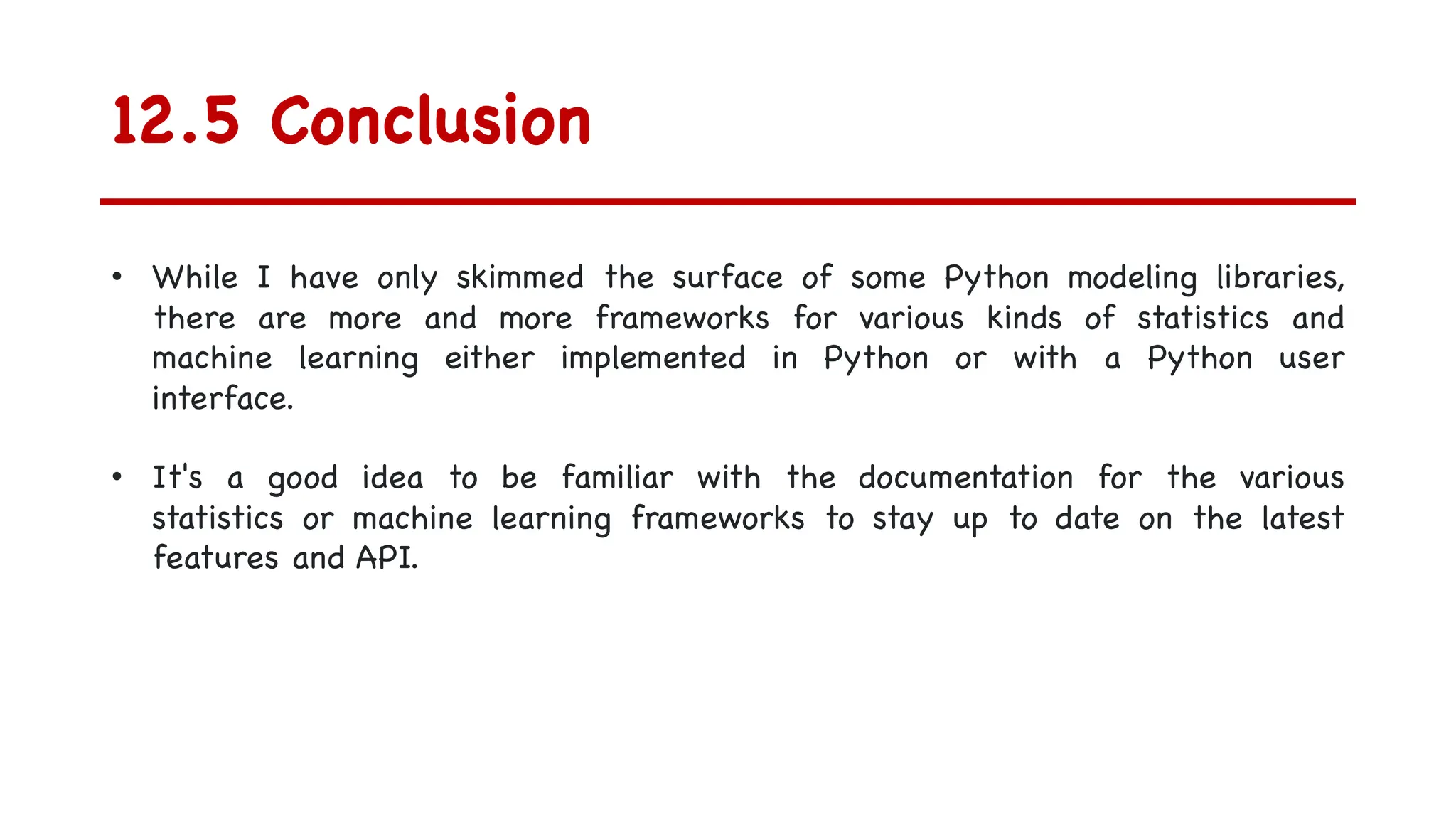 12.5 Conclusion

• While I have only skimmed the surface of some Python modeling libraries, there are more and more frameworks for various kinds of statistics and machine learning either implemented in Python or with a Python user interface.

• It's a good idea to be familiar with the documentation for the various statistics or machine learning frameworks to stay up to date on the latest features and API.